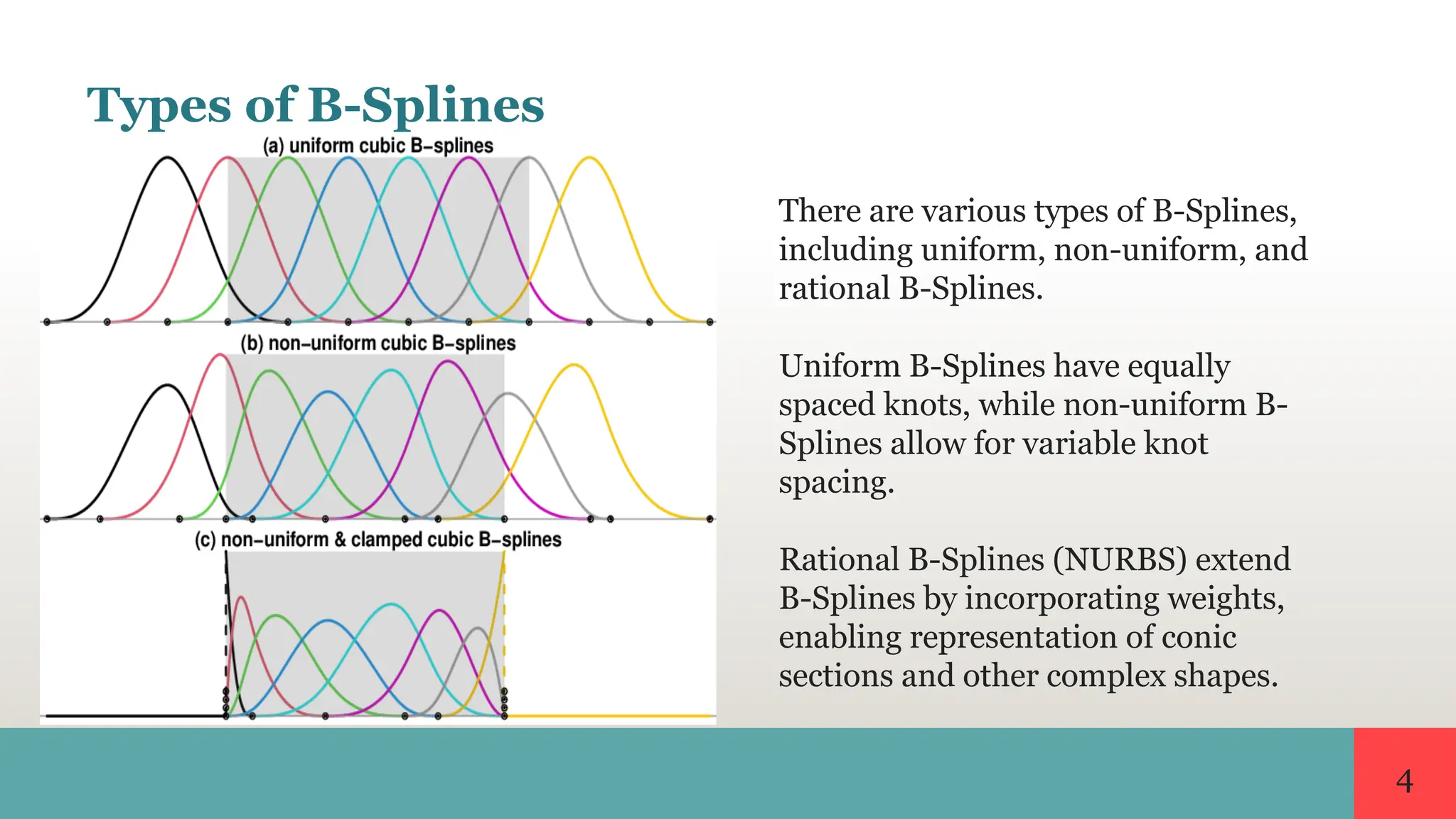 Types of B-Splines

(a) uniform cubic B–splines

(b) non–uniform cubic B–splines

(c) non–uniform & clamped cubic B–splines

There are various types of B-Splines, including uniform, non-uniform, and rational B-Splines.

Uniform B-Splines have equally spaced knots, while non-uniform B-Splines allow for variable knot spacing.

Rational B-Splines (NURBS) extend B-Splines by incorporating weights, enabling representation of conic sections and other complex shapes.

4